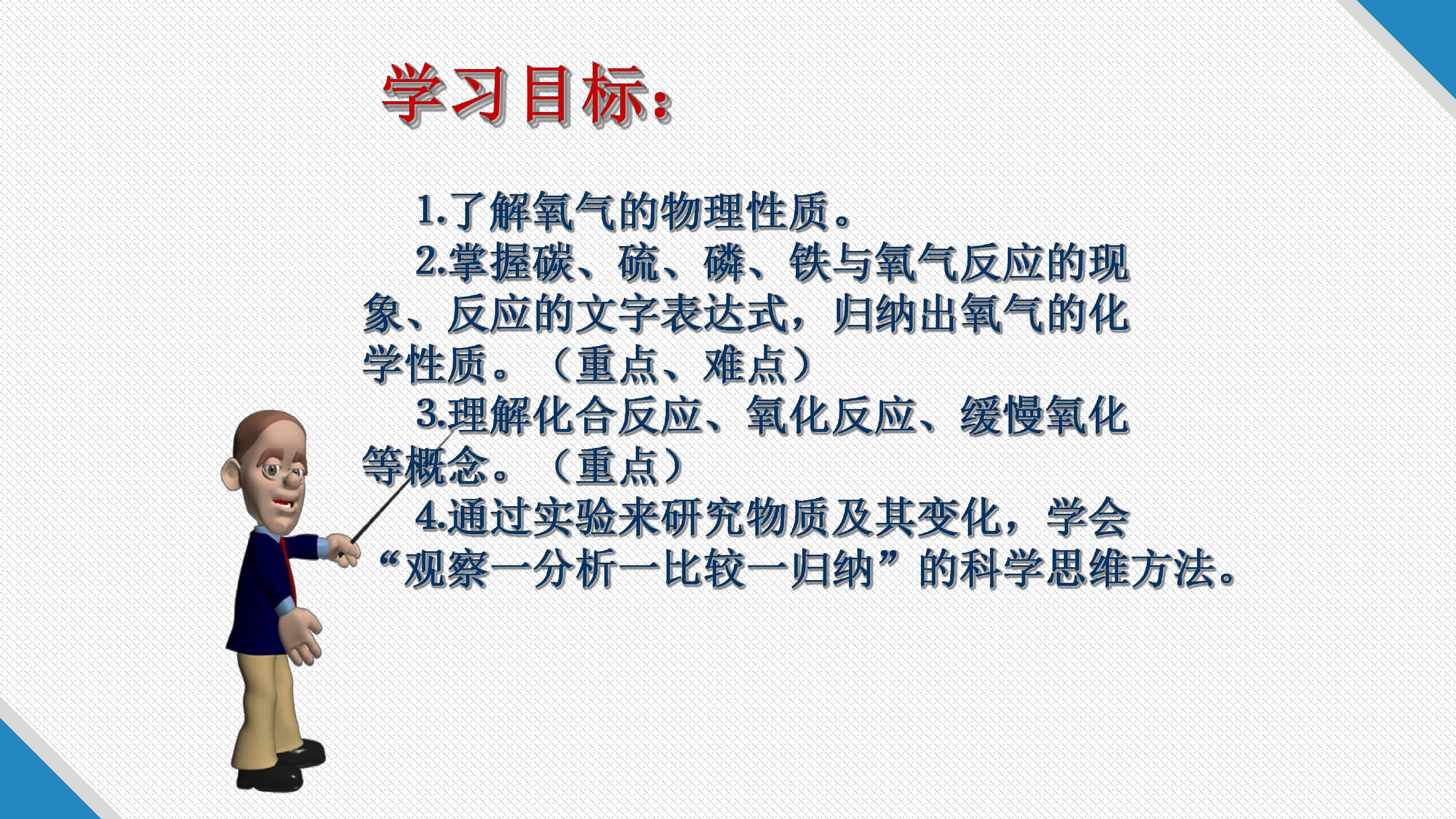 学习目标：

1.了解氧气的物理性质。

2.掌握碳、硫、磷、铁与氧气反应的现象、反应的文字表达式，归纳出氧气的化学性质。（重点、难点）

3.理解化合反应、氧化反应、缓慢氧化等概念。（重点）

4.通过实验来研究物质及其变化，学会“观察一分析一比较一归纳”的科学思维方法。